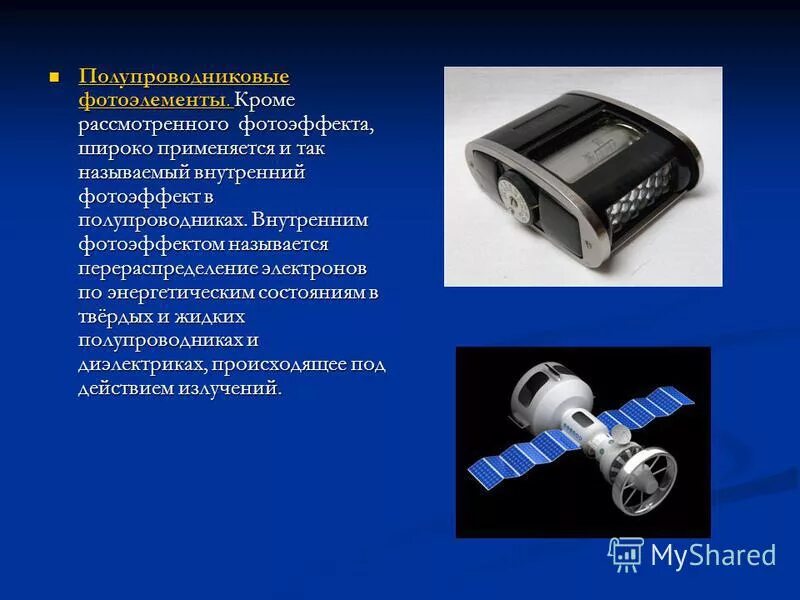 Полупроводниковые фотоэлементы. Кроме рассмотренного фотоэффекта, широко применяется и так называемый внутренний фотоэффект в полупроводниках. Внутренним фотоэффектом называется перераспределение электронов по энергетическим состояниям в твёрдых и жидких полупроводниках и диэлектриках, происходящее под действием излучений.

MyShared